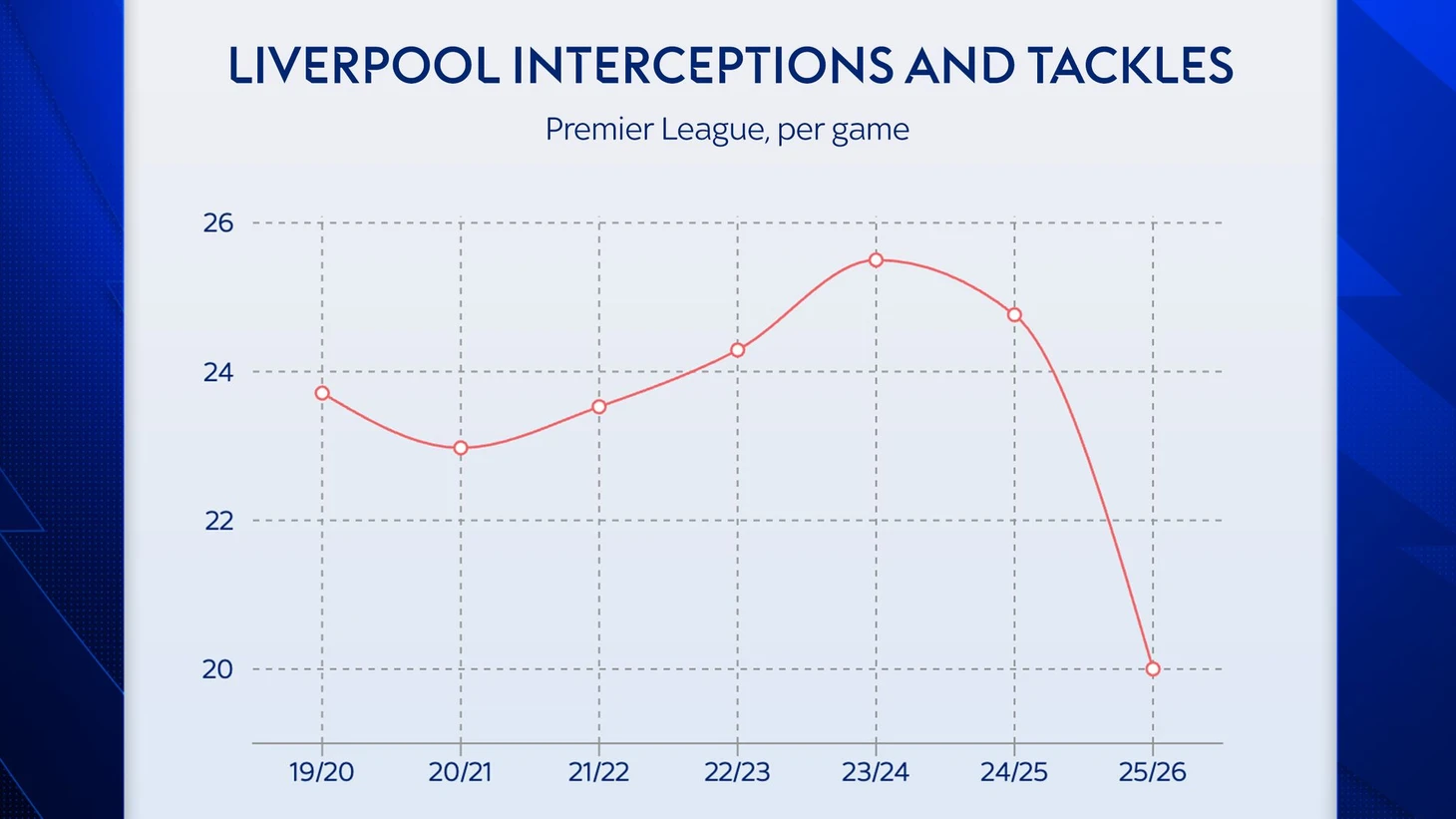 LIVERPOOL INTERCEPTIONS AND TACKLES

Premier League, per game

26
24
22
20

19/20
20/21
21/22
22/23
23/24
24/25
25/26